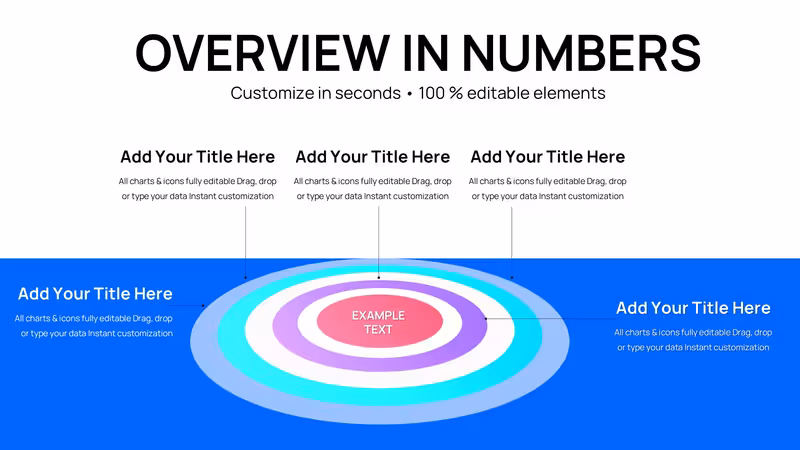 OVERVIEW IN NUMBERS

Customize in seconds • 100 % editable elements

Add Your Title Here

All charts & icons fully editable Drag, drop or type your data Instant customization

Add Your Title Here

All charts & icons fully editable Drag, drop or type your data Instant customization

Add Your Title Here

All charts & icons fully editable Drag, drop or type your data Instant customization

Add Your Title Here

All charts & icons fully editable Drag, drop or type your data Instant customization

EXAMPLE TEXT

Add Your Title Here

All charts & icons fully editable Drag, drop or type your data Instant customization